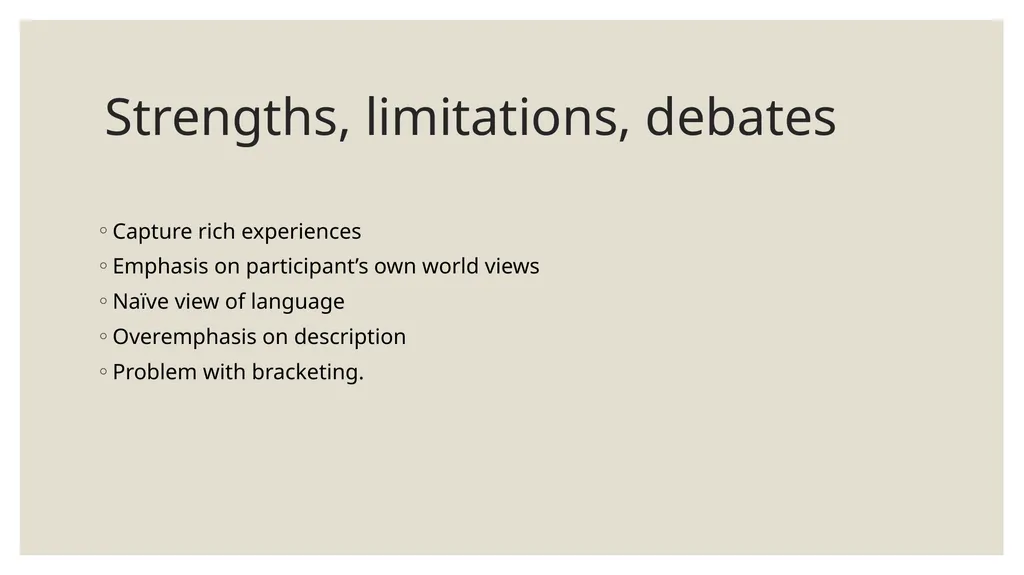 Strengths, limitations, debates

◦ Capture rich experiences
◦ Emphasis on participant’s own world views
◦ Naïve view of language
◦ Overemphasis on description
◦ Problem with bracketing.